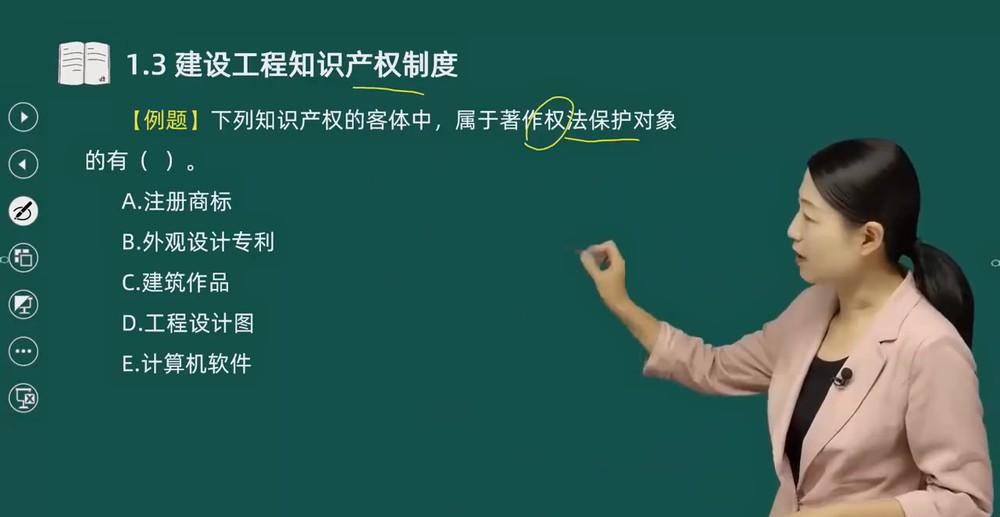 1.3 建设工程知识产权制度

【例题】下列知识产权的客体中，属于著作权法保护对象的有（ ）。

A.注册商标

B.外观设计专利

C.建筑作品

D.工程设计图

E.计算机软件